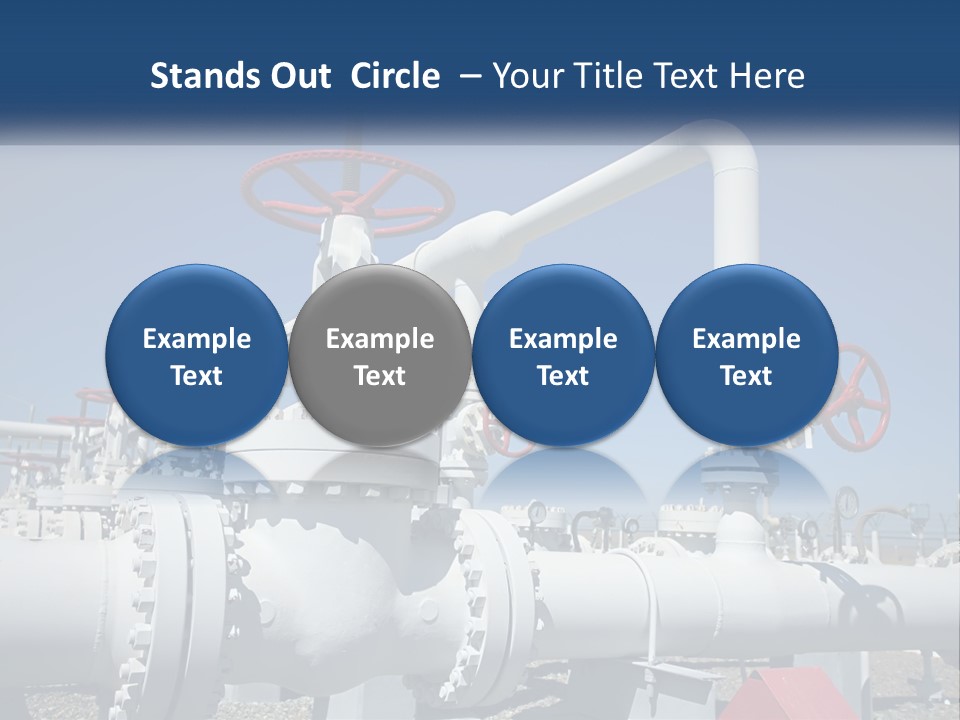 Stands Out Circle – Your Title Text Here

Example Text

Example Text

Example Text

Example Text